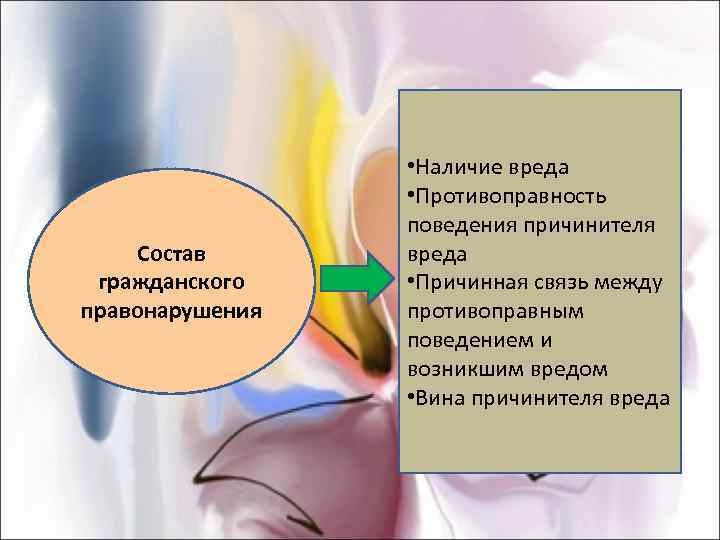 Состав гражданского правонарушения

•Наличие вреда
•Противоправность поведения причинителя вреда
•Причинная связь между противоправным поведением и возникшим вредом
•Вина причинителя вреда